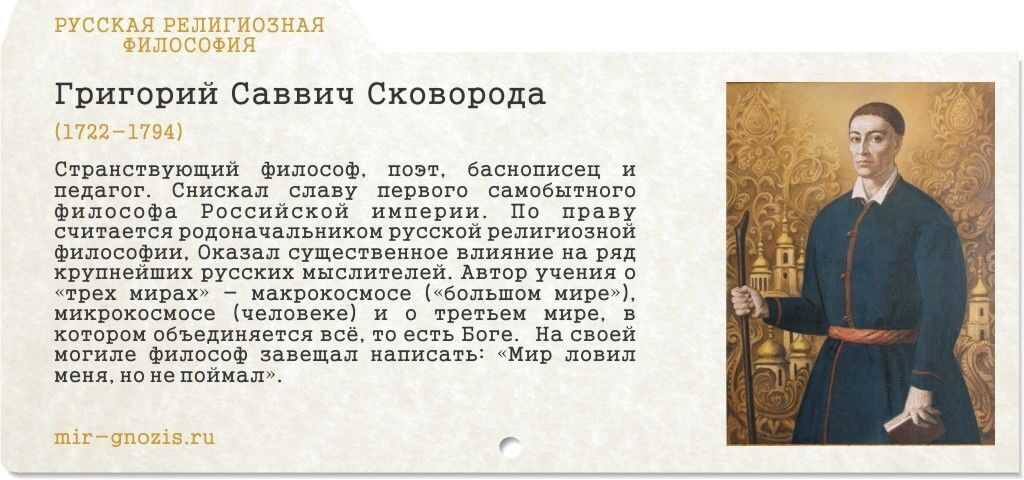 РУССКАЯ РЕЛИГИОЗНАЯ ФИЛОСОФИЯ

Григорий Саввич Сковорода

(1722–1794)

Странствующий философ, поэт, баснописец и педагог. Снискал славу первого самобытного философа Российской империи. По праву считается родоначальником русской религиозной философии, Оказал существенное влияние на ряд крупнейших русских мыслителей. Автор учения о «трех мирах» – макрокосмосе («большом мире»), микрокосмосе (человеке) и о третьем мире, в котором объединяется всё, то есть Боге. На своей могиле философ завещал написать: «Мир ловил меня, но не поймал».

mir-gnozis.ru